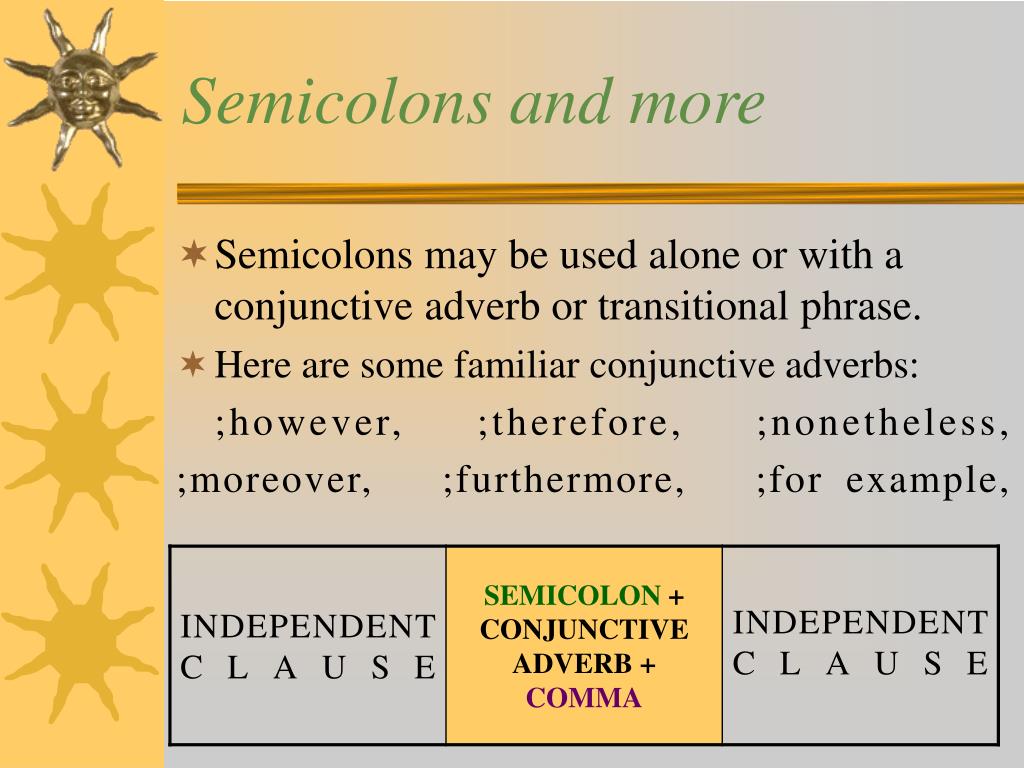 Semicolons and more

Semicolons may be used alone or with a conjunctive adverb or transitional phrase.

Here are some familiar conjunctive adverbs:

;however, ;therefore, ;nonetheless, ;moreover, ;furthermore, ;for example,

| INDEPENDENT CLAUSE | SEMICOLON + CONJUNCTIVE ADVERB + COMMA | INDEPENDENT CLAUSE |
|---|---|---|